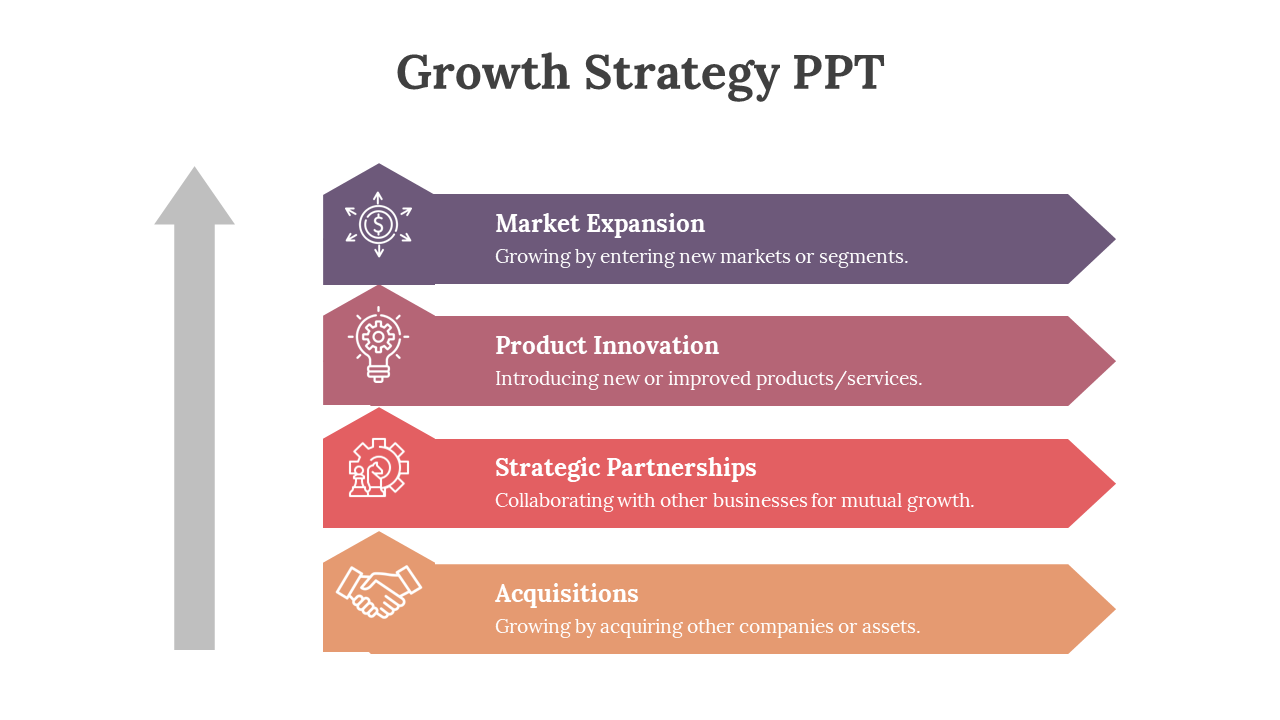 Growth Strategy PPT

Market Expansion
Growing by entering new markets or segments.

Product Innovation
Introducing new or improved products/services.

Strategic Partnerships
Collaborating with other businesses for mutual growth.

Acquisitions
Growing by acquiring other companies or assets.